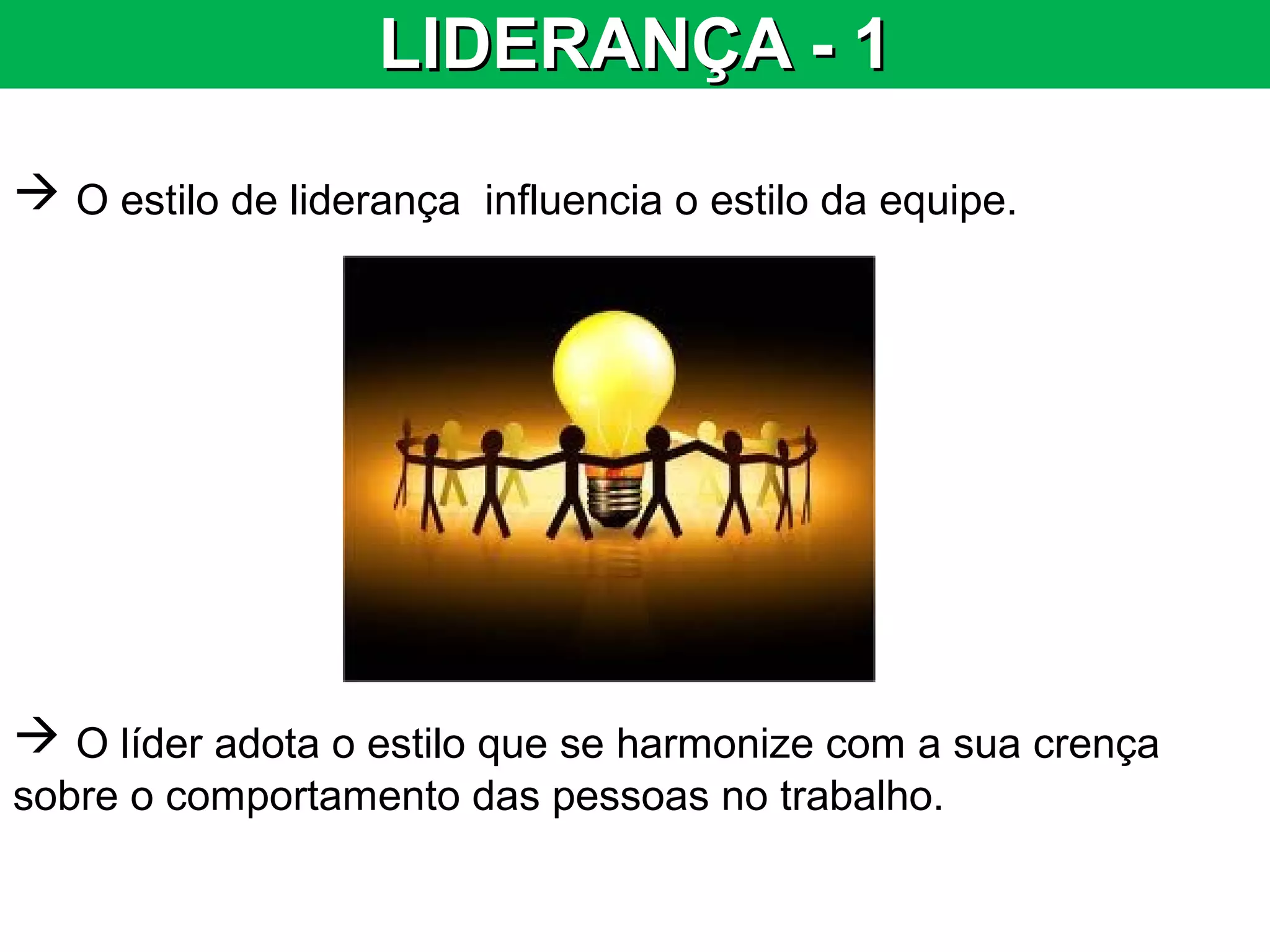 LIDERANÇA - 1

→ O estilo de liderança influencia o estilo da equipe.

→ O líder adota o estilo que se harmonize com a sua crença sobre o comportamento das pessoas no trabalho.